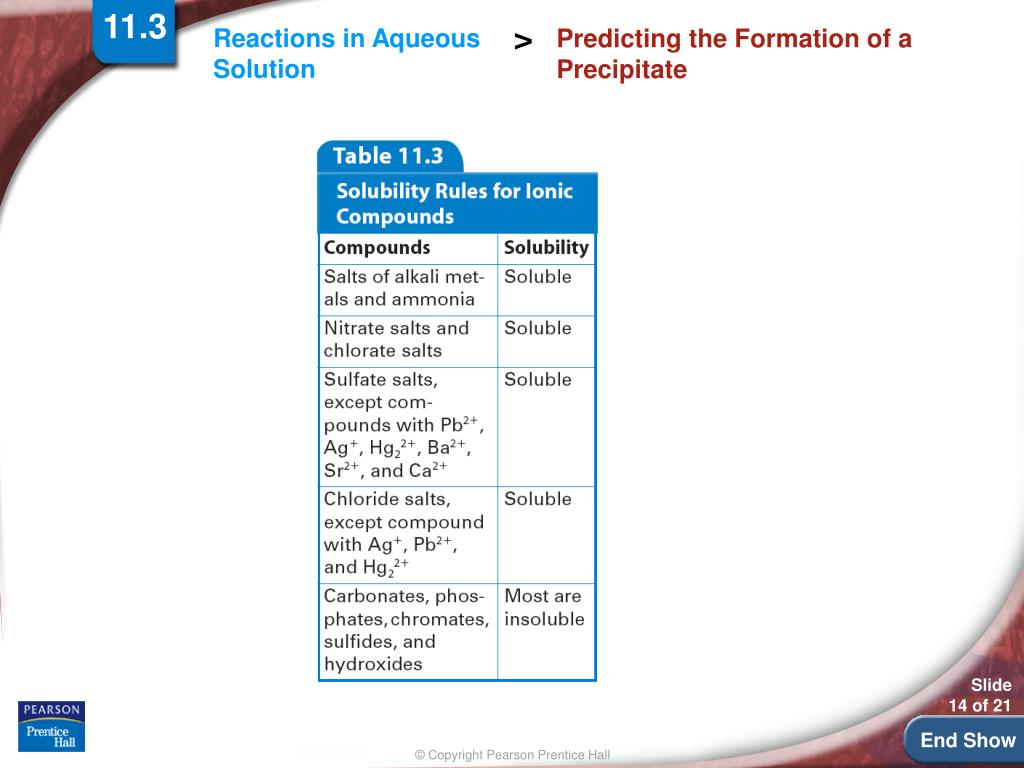 11.3

Reactions in Aqueous Solution

>

Predicting the Formation of a Precipitate

Table 11.3

Solubility Rules for Ionic Compounds

| Compounds | Solubility |
|---|---|
| Salts of alkali metals and ammonia | Soluble |
| Nitrate salts and chlorate salts | Soluble |
| Sulfate salts, except compounds with $Pb^{2+}$, $Ag^{+}$, $Hg_2^{2+}$, $Ba^{2+}$, $Sr^{2+}$, and $Ca^{2+}$ | Soluble |
| Chloride salts, except compound with $Ag^{+}$, $Pb^{2+}$, and $Hg_2^{2+}$ | Soluble |
| Carbonates, phosphates, chromates, sulfides, and hydroxides | Most are insoluble |

PEARSON
Prentice Hall

© Copyright Pearson Prentice Hall

Slide
14 of 21

End Show